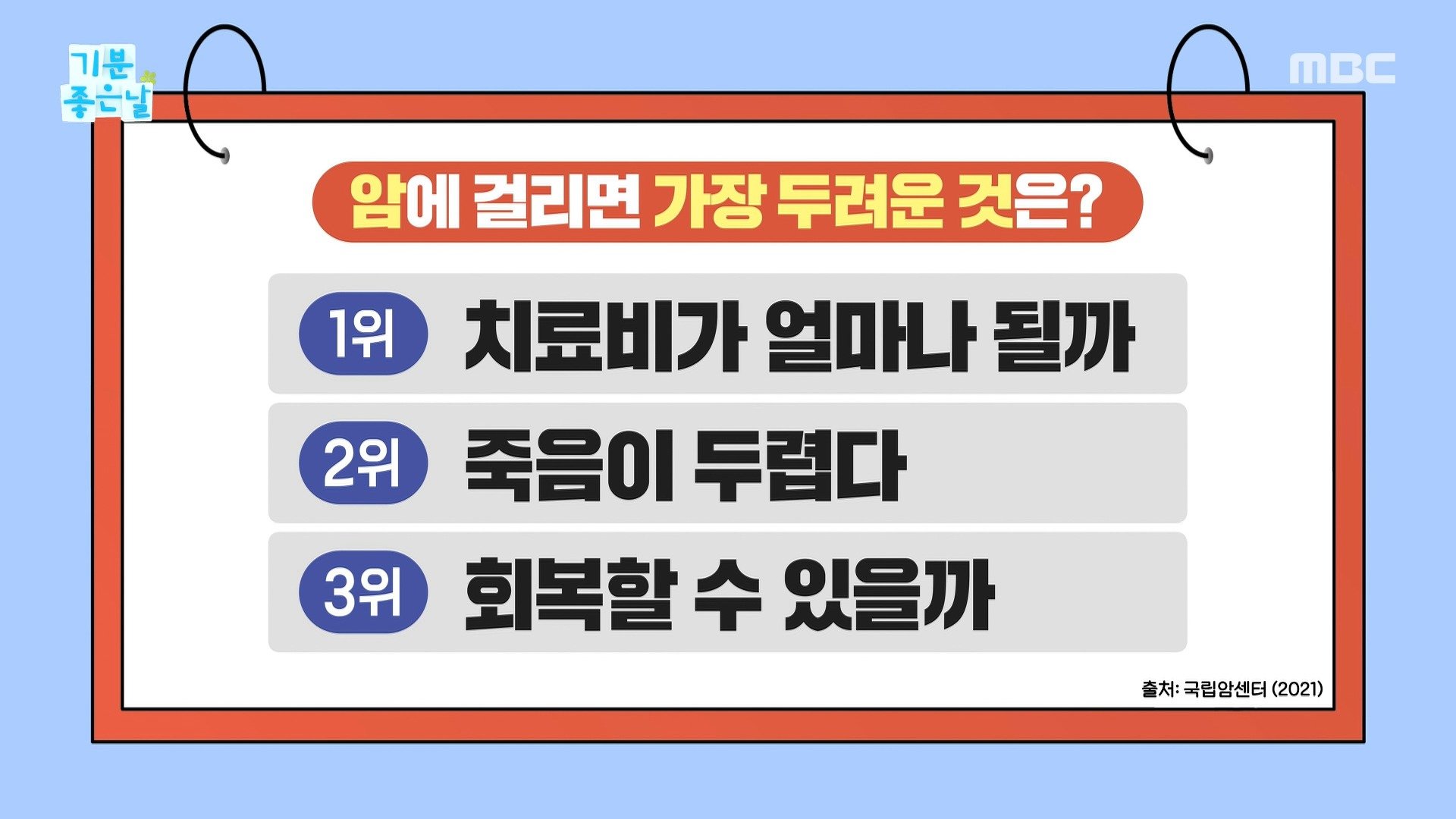 기분 좋은날

MBC

암에 걸리면 가장 두려운 것은?

1위 치료비가 얼마나 될까

2위 죽음이 두렵다

3위 회복할 수 있을까

출처: 국립암센터 (2021)